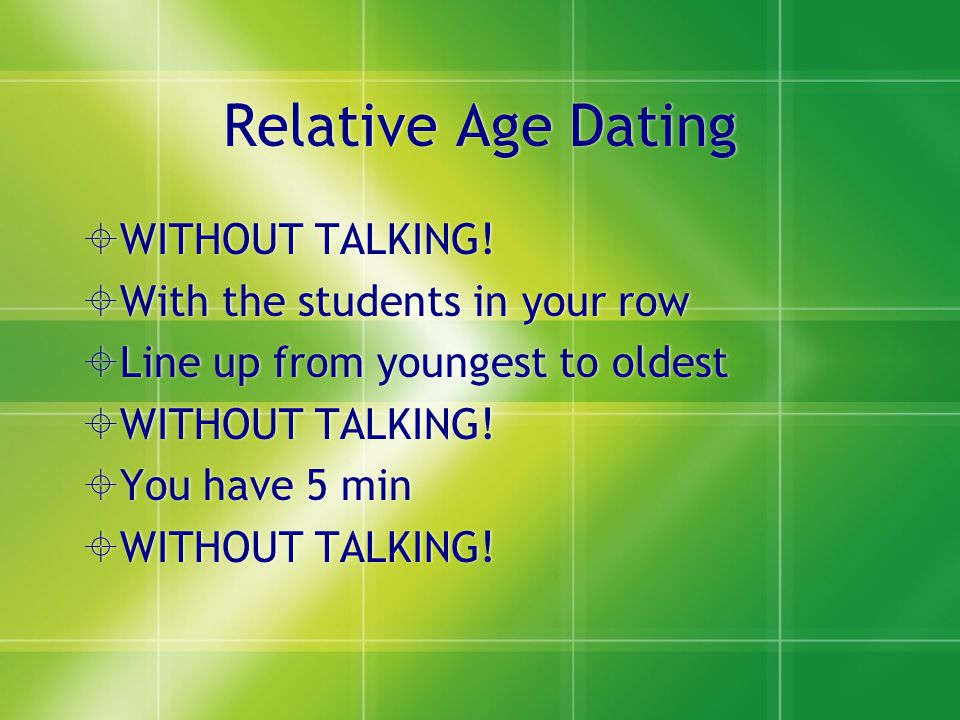 Relative Age Dating

WITHOUT TALKING!
With the students in your row
Line up from youngest to oldest
WITHOUT TALKING!
You have 5 min
WITHOUT TALKING!